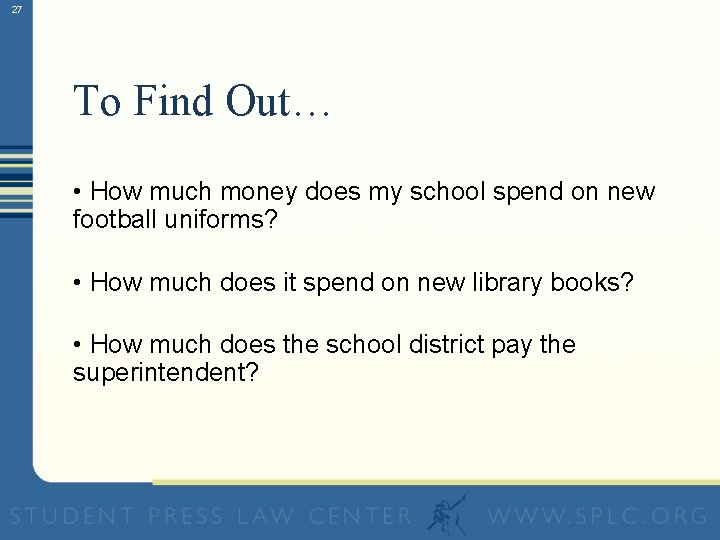 27

To Find Out…

• How much money does my school spend on new football uniforms?

• How much does it spend on new library books?

• How much does the school district pay the superintendent?

STUDENT PRESS LAW CENTER WWW.SPLC.ORG